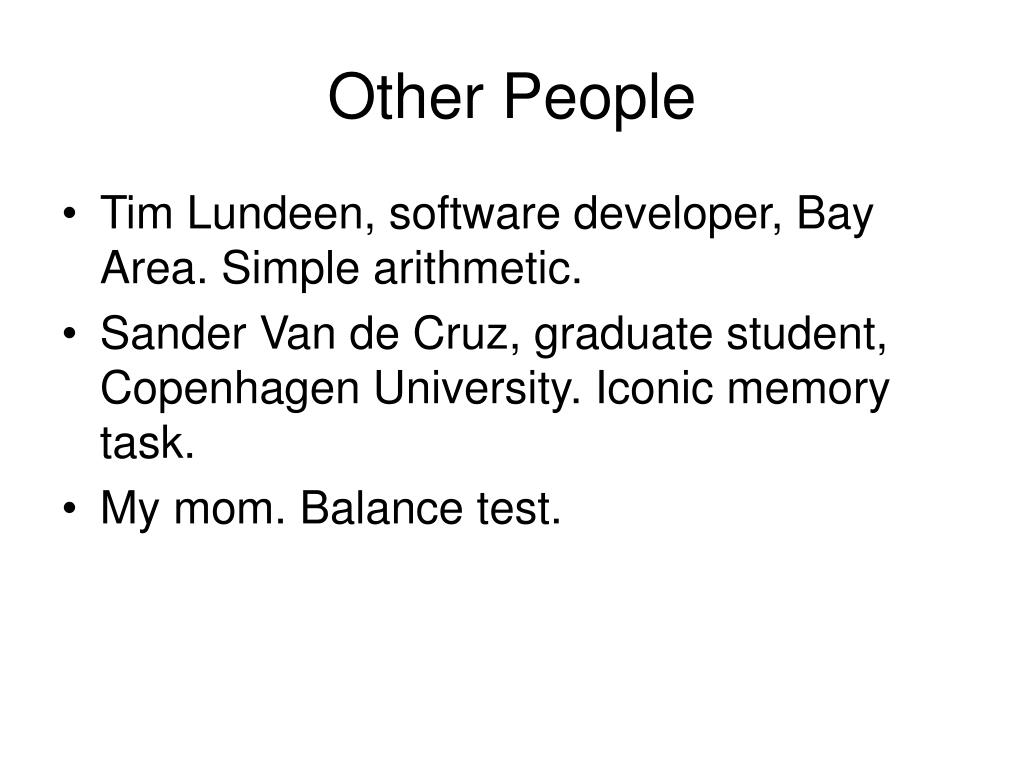 Other People

• Tim Lundeen, software developer, Bay Area. Simple arithmetic.
• Sander Van de Cruz, graduate student, Copenhagen University. Iconic memory task.
• My mom. Balance test.